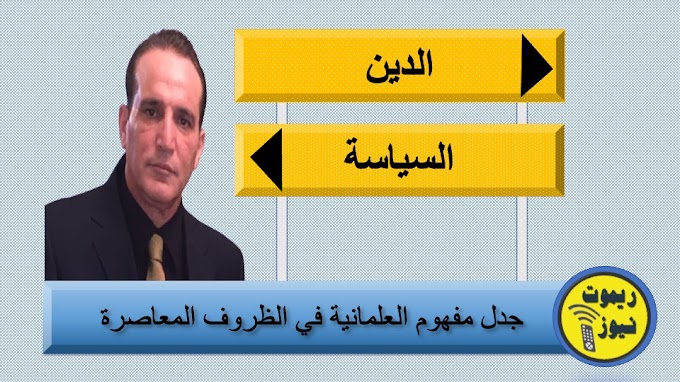 الدين

السياسة

جدل مفهوم العلمانية في الظروف المعاصرة

ريموت نيوز